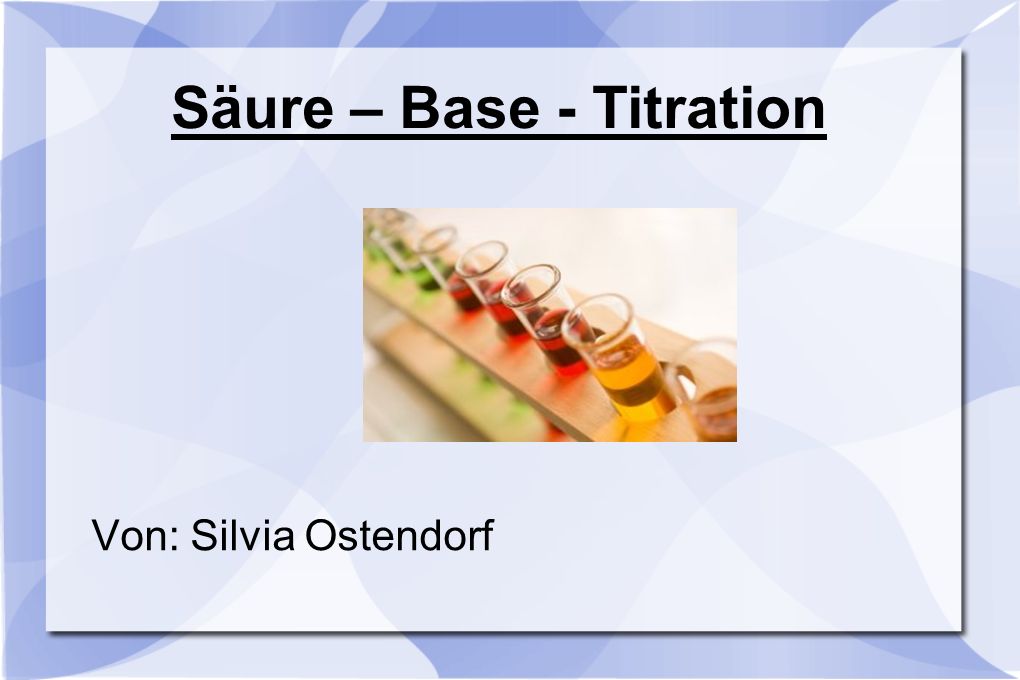 Säure – Base - Titration

Von: Silvia Ostendorf